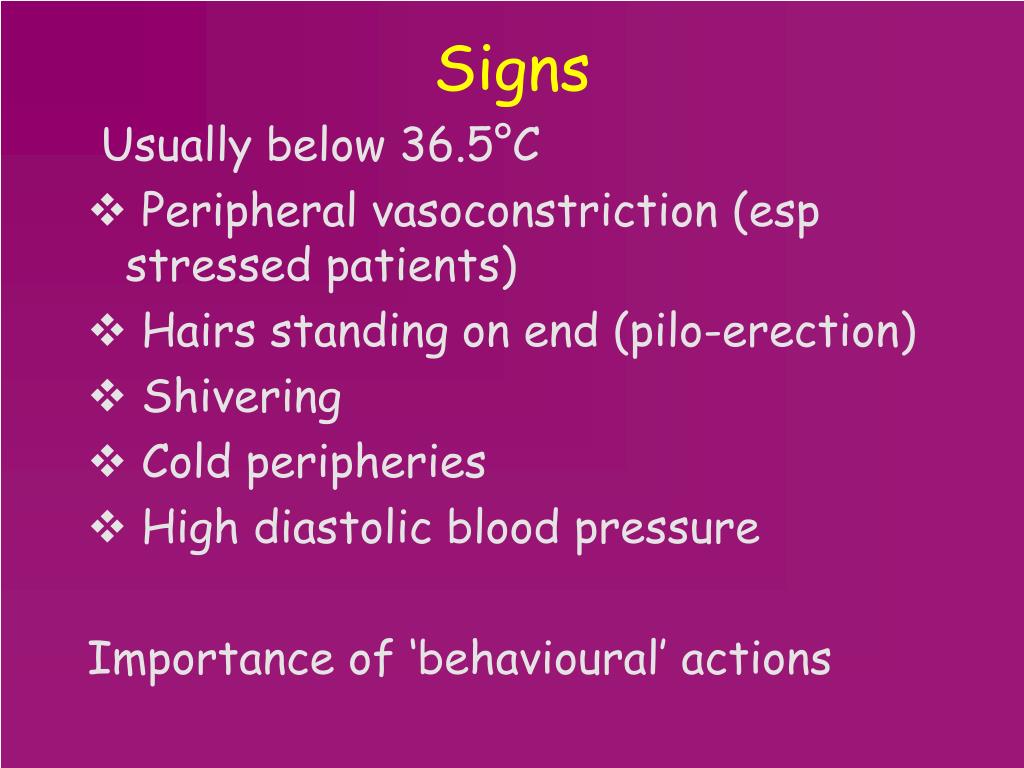 Signs

Usually below 36.5°C

❖ Peripheral vasoconstriction (esp stressed patients)

❖ Hairs standing on end (pilo-erection)

❖ Shivering

❖ Cold peripheries

❖ High diastolic blood pressure

Importance of ‘behavioural’ actions